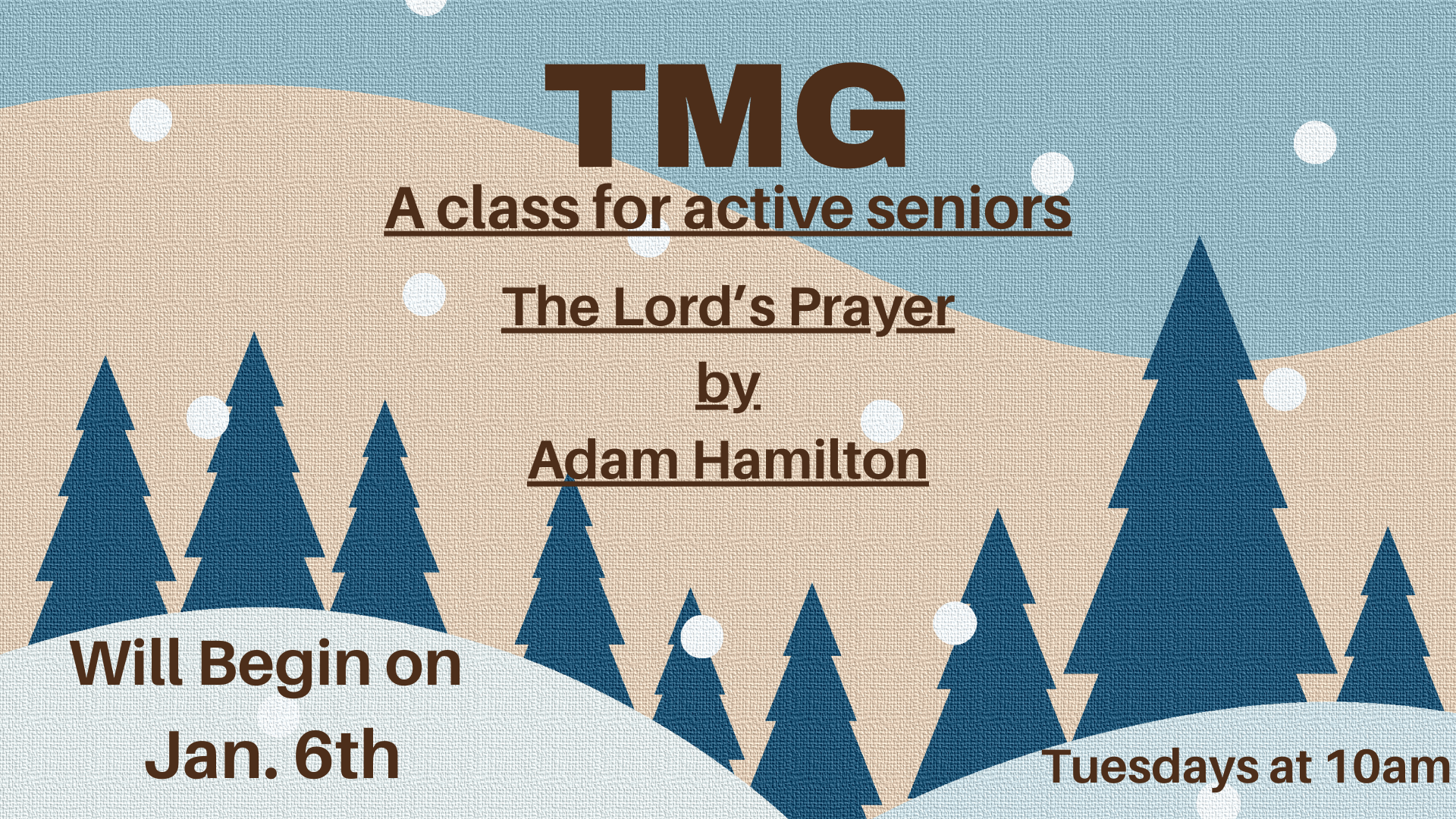 TMG

A class for active seniors

The Lord's Prayer

by

Adam Hamilton

Will Begin on Jan. 6th

Tuesdays at 10am